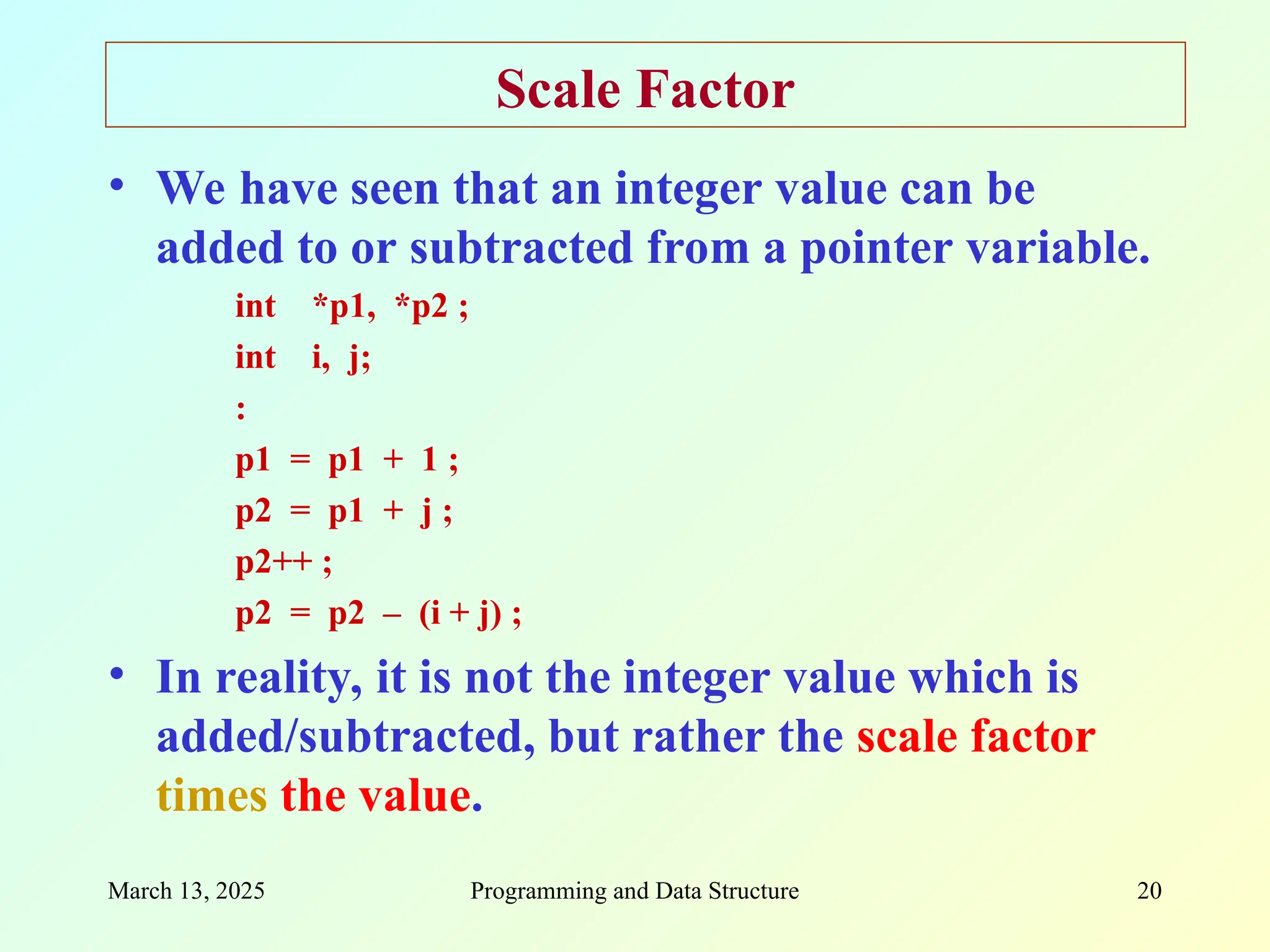 Scale Factor

• We have seen that an integer value can be added to or subtracted from a pointer variable.

int *p1, *p2 ;
int i, j;
:
p1 = p1 + 1 ;
p2 = p1 + j ;
p2++ ;
p2 = p2 – (i + j) ;

• In reality, it is not the integer value which is added/subtracted, but rather the scale factor times the value.

March 13, 2025

Programming and Data Structure

20